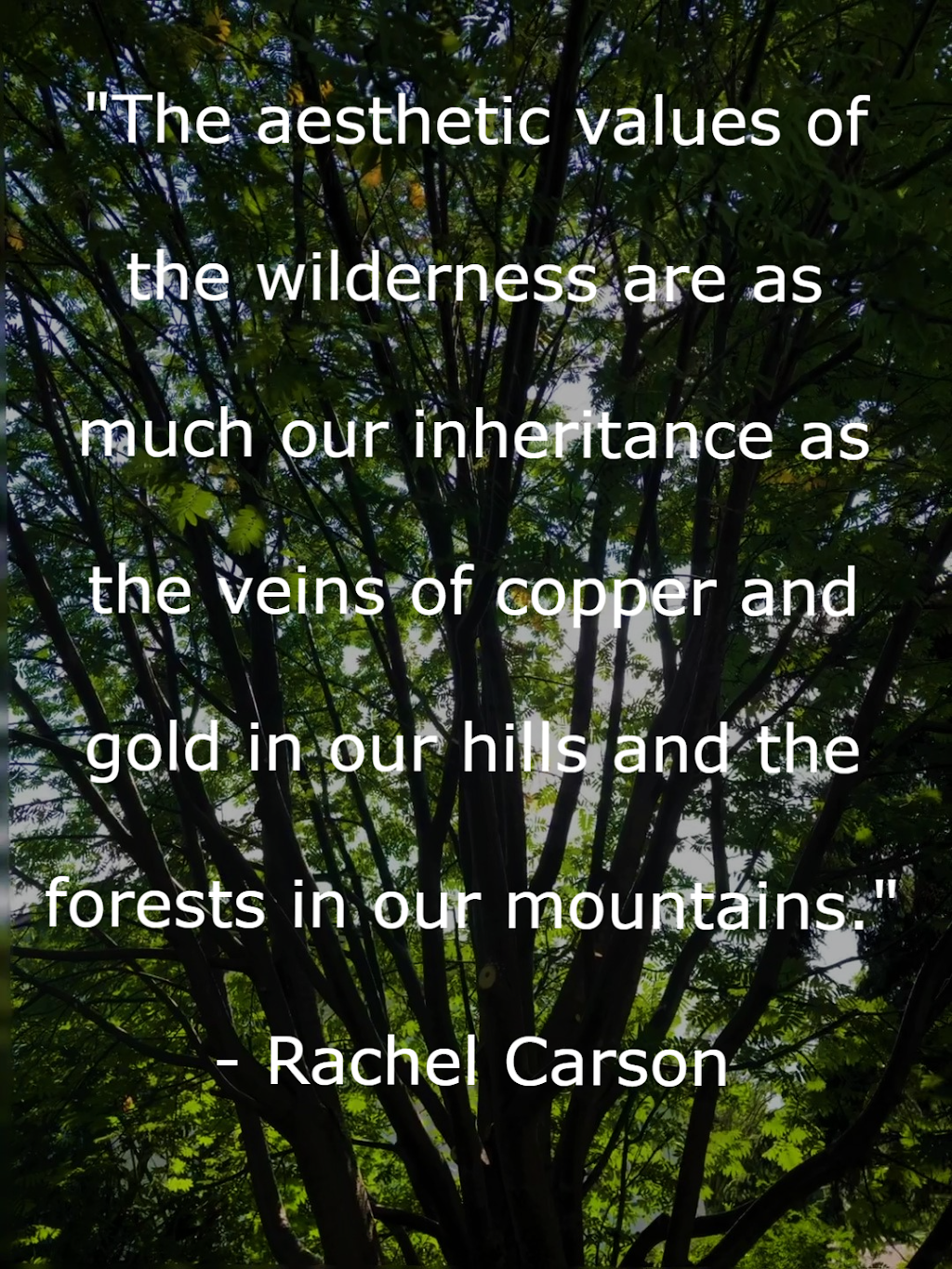 "The aesthetic values of the wilderness are as much our inheritance as the veins of copper and gold in our hills and the forests in our mountains."

- Rachel Carson